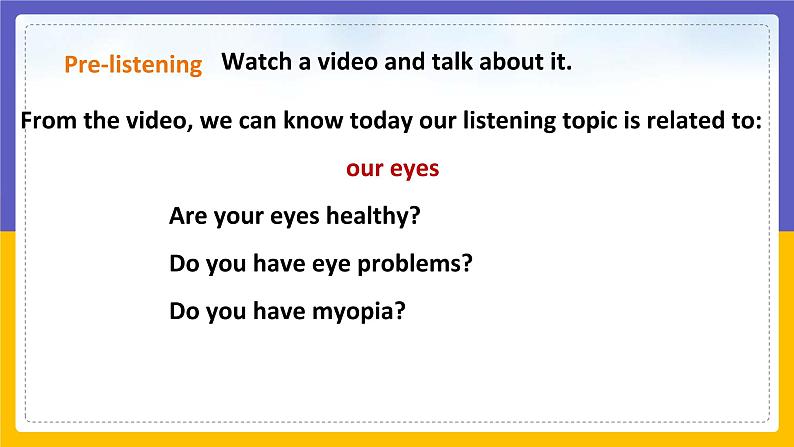 Pre-listening Watch a video and talk about it.

From the video, we can know today our listening topic is related to:

our eyes

Are your eyes healthy?

Do you have eye problems?

Do you have myopia?